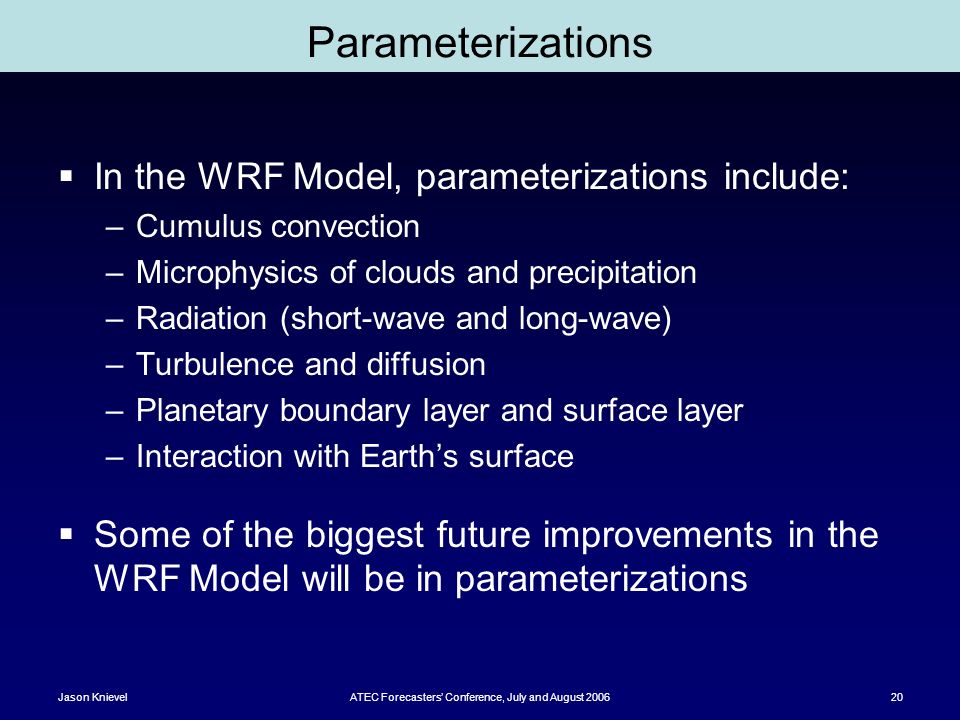 Parameterizations

▪ In the WRF Model, parameterizations include:
– Cumulus convection
– Microphysics of clouds and precipitation
– Radiation (short-wave and long-wave)
– Turbulence and diffusion
– Planetary boundary layer and surface layer
– Interaction with Earth's surface

▪ Some of the biggest future improvements in the WRF Model will be in parameterizations

Jason Knievel

ATEC Forecasters' Conference, July and August 2006

20